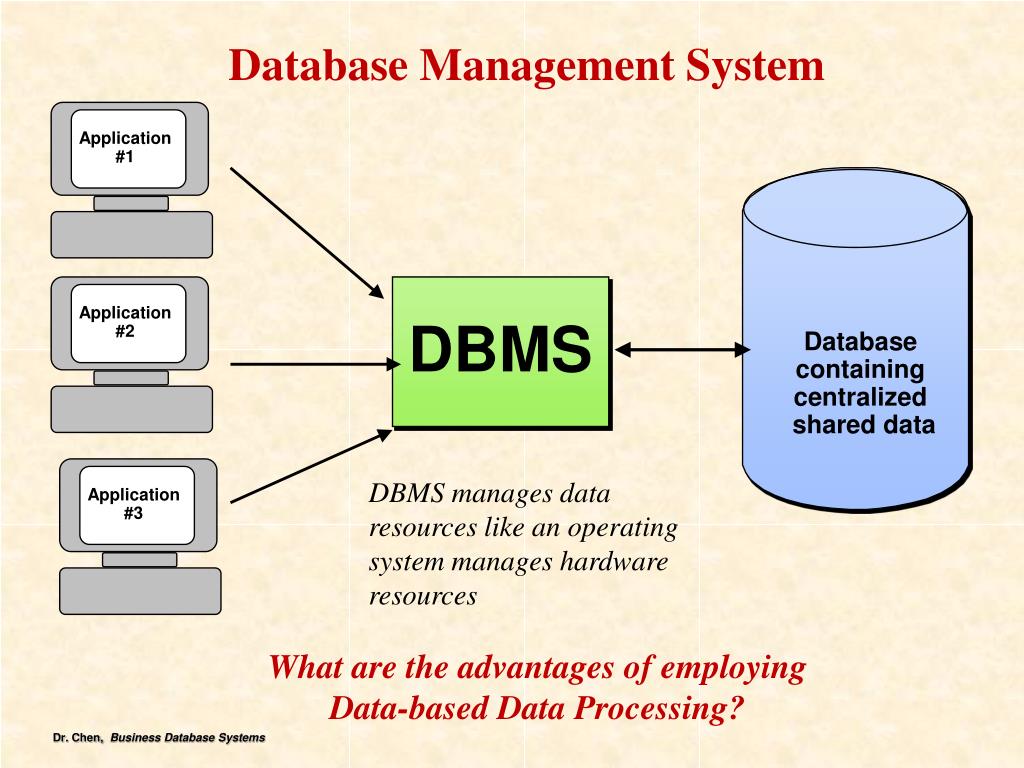 Database Management System

Application #1

Application #2

Application #3

DBMS

Database containing centralized shared data

DBMS manages data resources like an operating system manages hardware resources

What are the advantages of employing Data-based Data Processing?

Dr. Chen, Business Database Systems